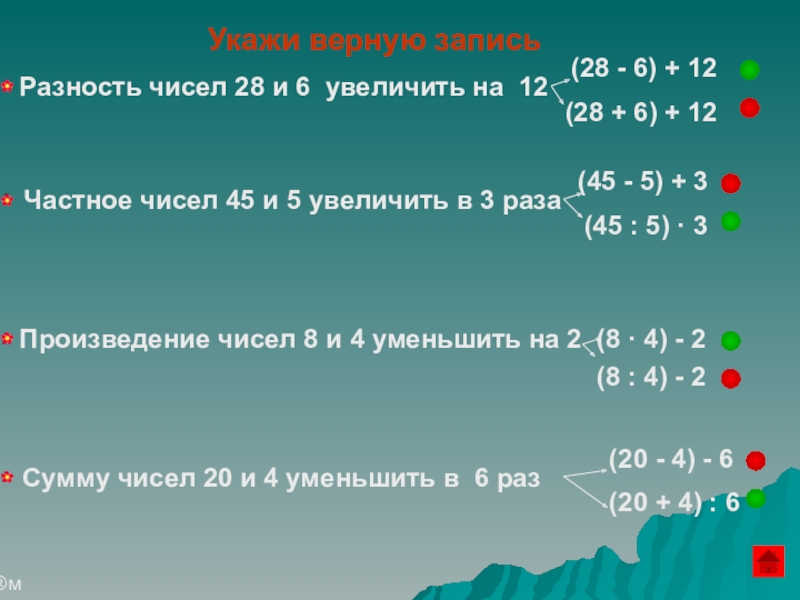 Укажи верную запись

Разность чисел 28 и 6 увеличить на 12
$(28 - 6) + 12$
$(28 + 6) + 12$

Частное чисел 45 и 5 увеличить в 3 раза
$(45 - 5) + 3$
$(45 : 5) \cdot 3$

Произведение чисел 8 и 4 уменьшить на 2
$(8 \cdot 4) - 2$
$(8 : 4) - 2$

Сумму чисел 20 и 4 уменьшить в 6 раз
$(20 - 4) - 6$
$(20 + 4) : 6$

®м